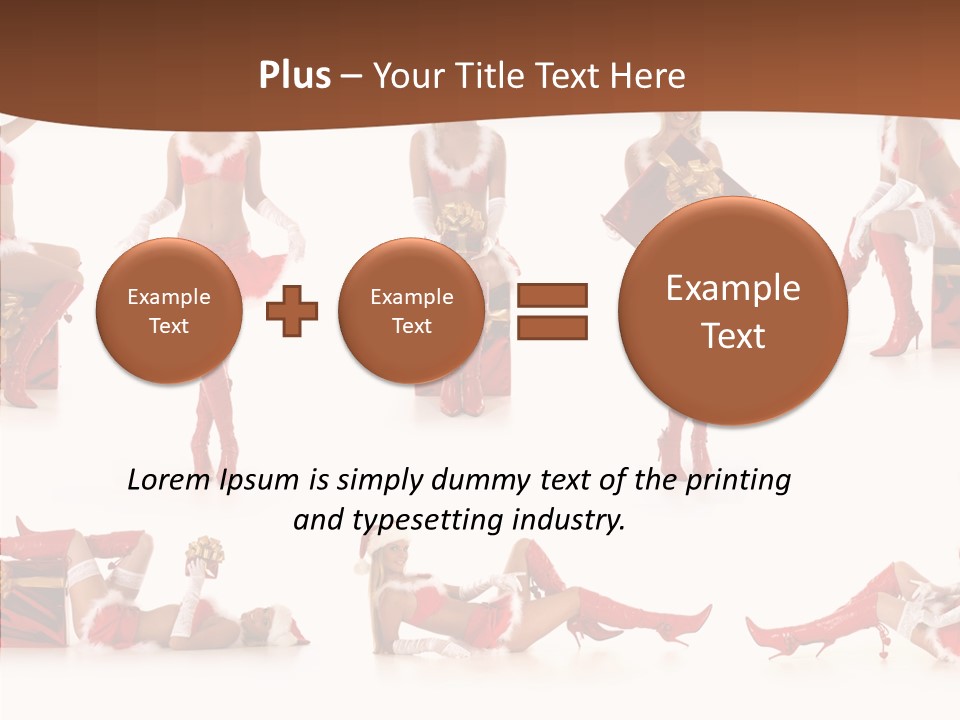 Plus – Your Title Text Here

Example Text

Example Text

Example Text

Lorem Ipsum is simply dummy text of the printing and typesetting industry.